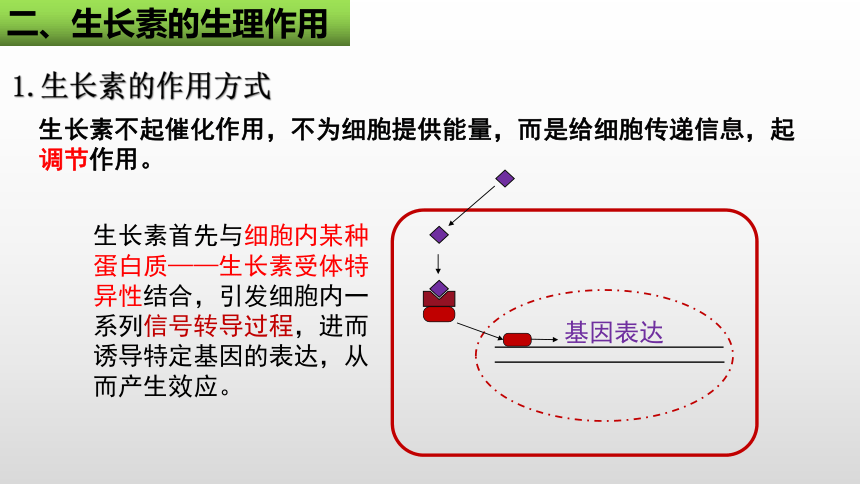 二、生长素的生理作用

1. 生长素的作用方式

生长素不起催化作用，不为细胞提供能量，而是给细胞传递信息，起调节作用。

生长素首先与细胞内某种蛋白质——生长素受体特异性结合，引发细胞内一系列信号转导过程，进而诱导特定基因的表达，从而产生效应。

基因表达